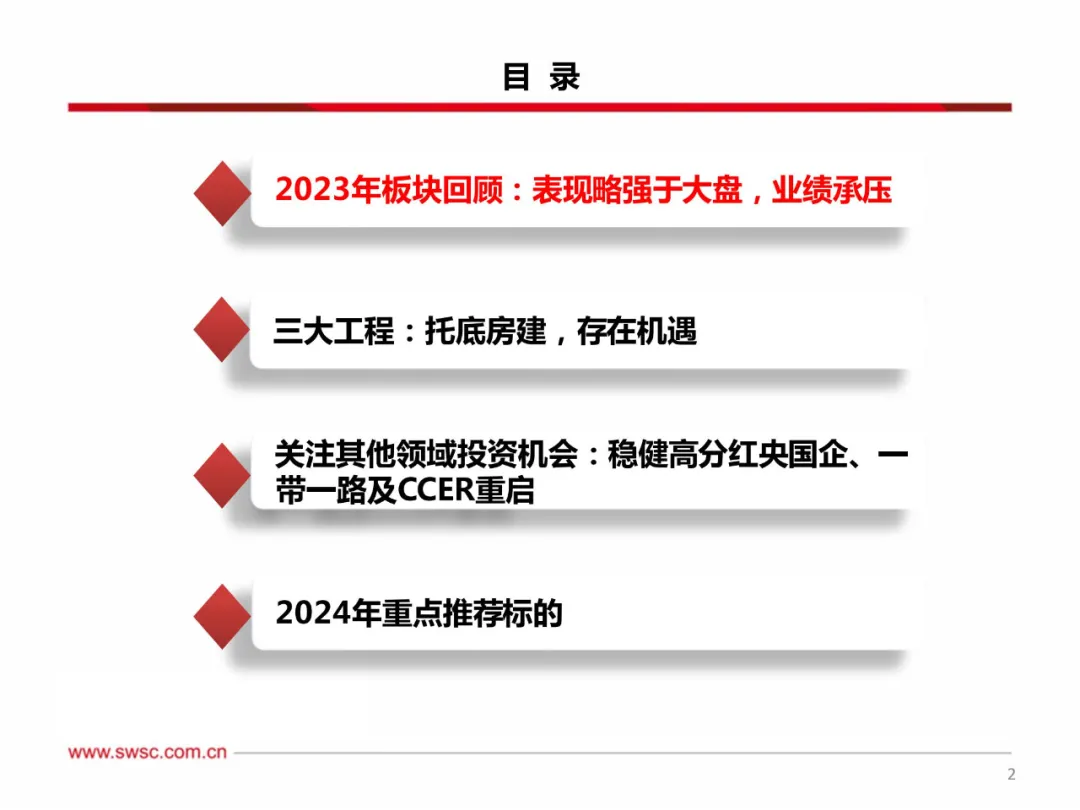 目 录

2023年板块回顾：表现略强于大盘，业绩承压

三大工程：托底房建，存在机遇

关注其他领域投资机会：稳健高分红央国企、一带一路及CCER重启

2024年重点推荐标的

www.swsc.com.cn

2